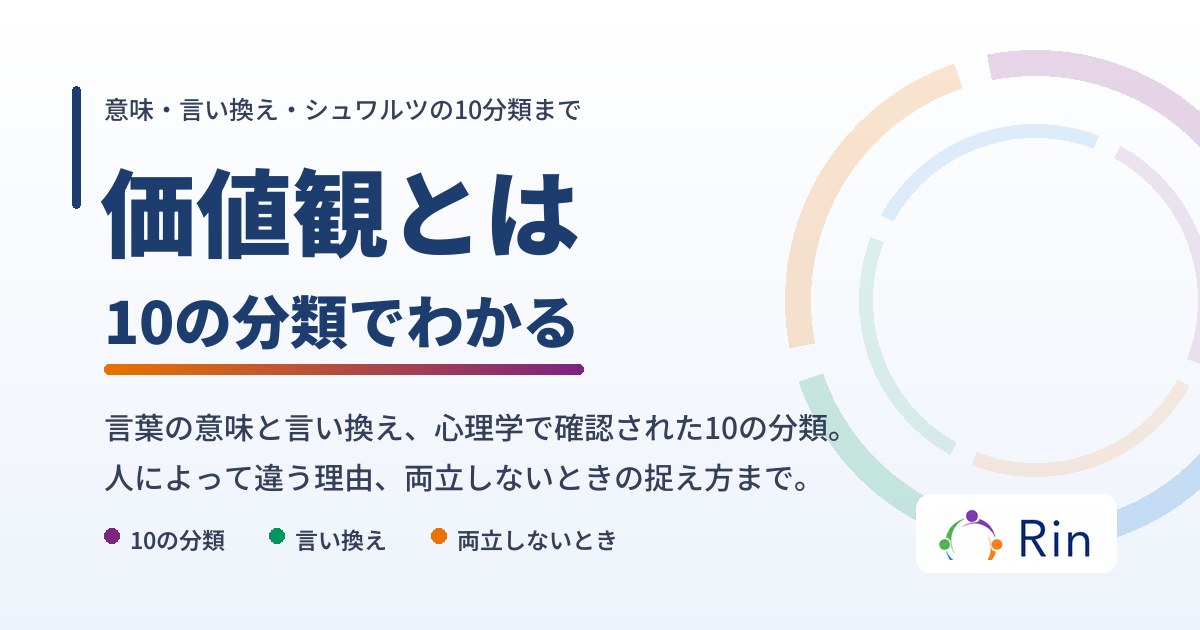 意味・言い換え・シュワルツの10分類まで

価値観とは

10の分類でわかる

言葉の意味と言い換え、心理学で確認された10の分類。
人によって違う理由、両立しないときの捉え方まで。

10の分類　言い換え　両立しないとき

Rin